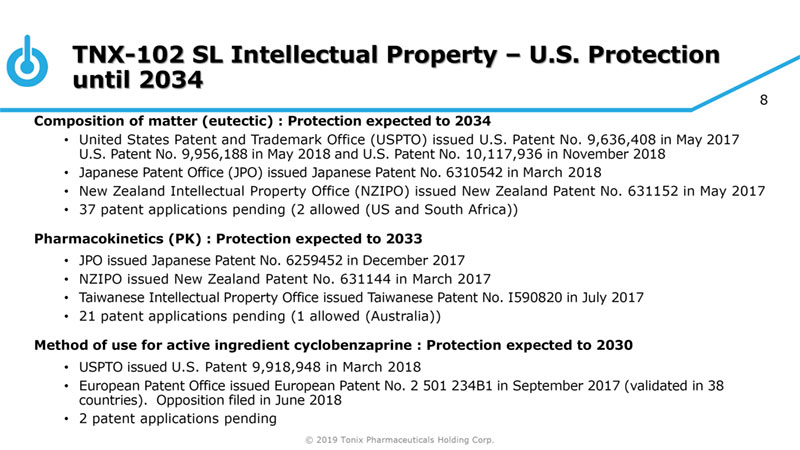 TNX-102 SL Intellectual Property – U.S. Protection until 2034

8

Composition of matter (eutectic) : Protection expected to 2034

• United States Patent and Trademark Office (USPTO) issued U.S. Patent No. 9,636,408 in May 2017 U.S. Patent No. 9,956,188 in May 2018 and U.S. Patent No. 10,117,936 in November 2018
• Japanese Patent Office (JPO) issued Japanese Patent No. 6310542 in March 2018
• New Zealand Intellectual Property Office (NZIPO) issued New Zealand Patent No. 631152 in May 2017
• 37 patent applications pending (2 allowed (US and South Africa))

Pharmacokinetics (PK) : Protection expected to 2033

• JPO issued Japanese Patent No. 6259452 in December 2017
• NZIPO issued New Zealand Patent No. 631144 in March 2017
• Taiwanese Intellectual Property Office issued Taiwanese Patent No. I590820 in July 2017
• 21 patent applications pending (1 allowed (Australia))

Method of use for active ingredient cyclobenzaprine : Protection expected to 2030

• USPTO issued U.S. Patent 9,918,948 in March 2018
• European Patent Office issued European Patent No. 2 501 234B1 in September 2017 (validated in 38 countries). Opposition filed in June 2018
• 2 patent applications pending

© 2019 Tonix Pharmaceuticals Holding Corp.